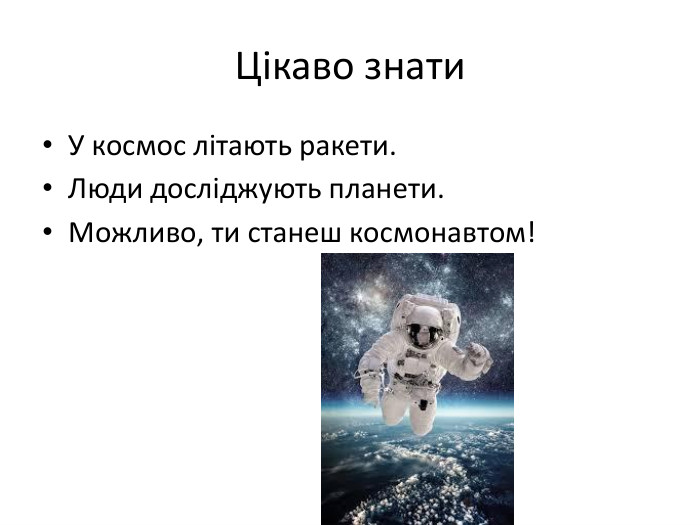 Цікаво знати

• У космос літають ракети.
• Люди досліджують планети.
• Можливо, ти станеш космонавтом!